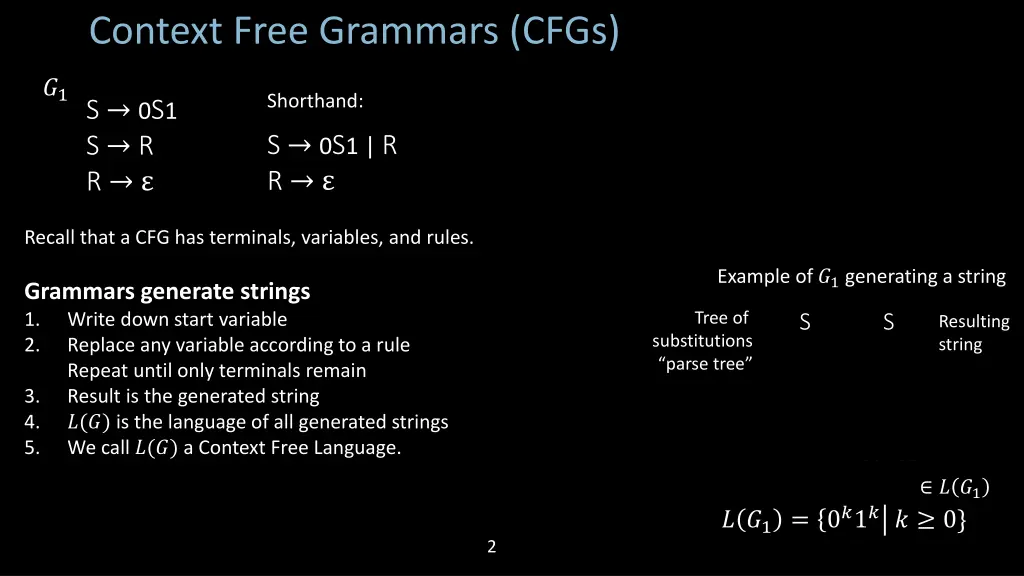 Context Free Grammars (CFGs)

$G_1$

S → 0S1
S → R
R → ε

Shorthand:

S → 0S1 | R
R → ε

Recall that a CFG has terminals, variables, and rules.

**Grammars generate strings**
1. Write down start variable
2. Replace any variable according to a rule
Repeat until only terminals remain
3. Result is the generated string
4. $L(G)$ is the language of all generated strings
5. We call $L(G)$ a Context Free Language.

Example of $G_1$ generating a string

Tree of substitutions "parse tree"

S

S

Resulting string

$\in L(G_1)$

$L(G_1) = \{0^k 1^k \mid k \geq 0\}$

2